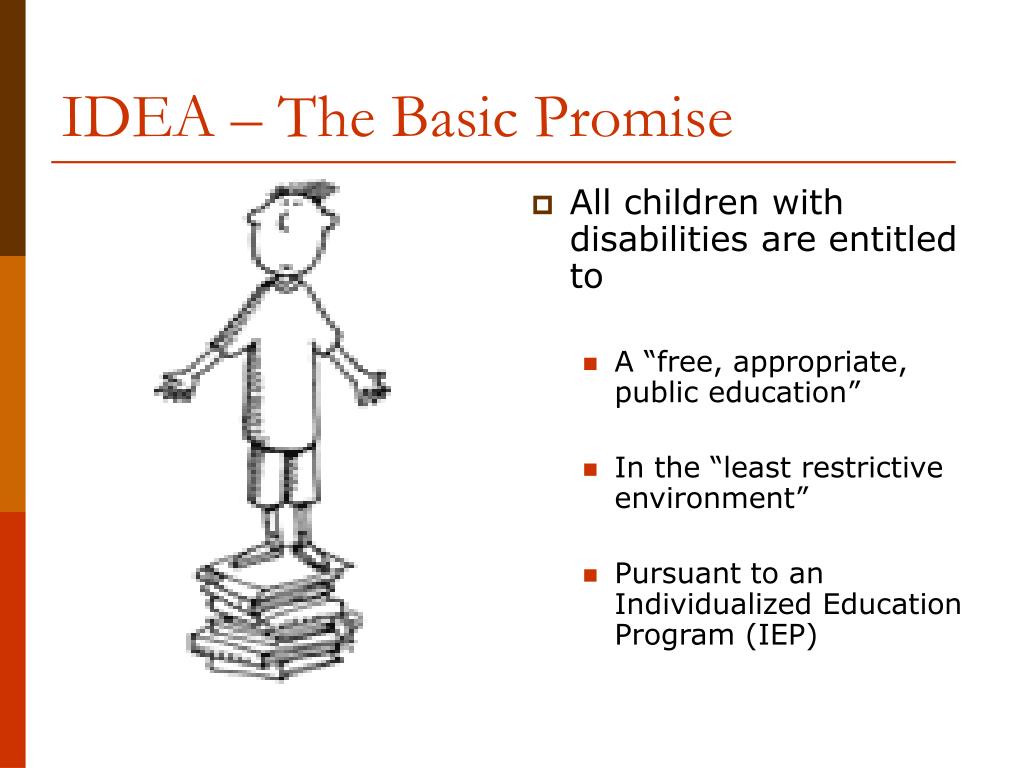 IDEA – The Basic Promise

All children with disabilities are entitled to

A “free, appropriate, public education”

In the “least restrictive environment”

Pursuant to an Individualized Education Program (IEP)